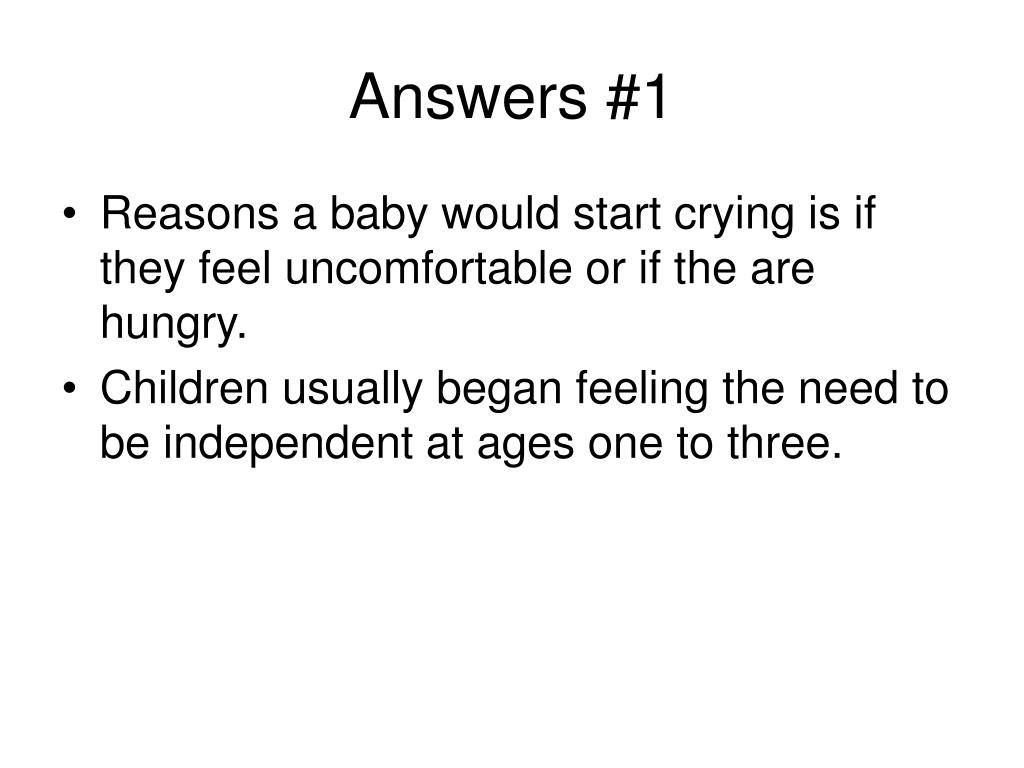 Answers #1

• Reasons a baby would start crying is if they feel uncomfortable or if the are hungry.
• Children usually began feeling the need to be independent at ages one to three.